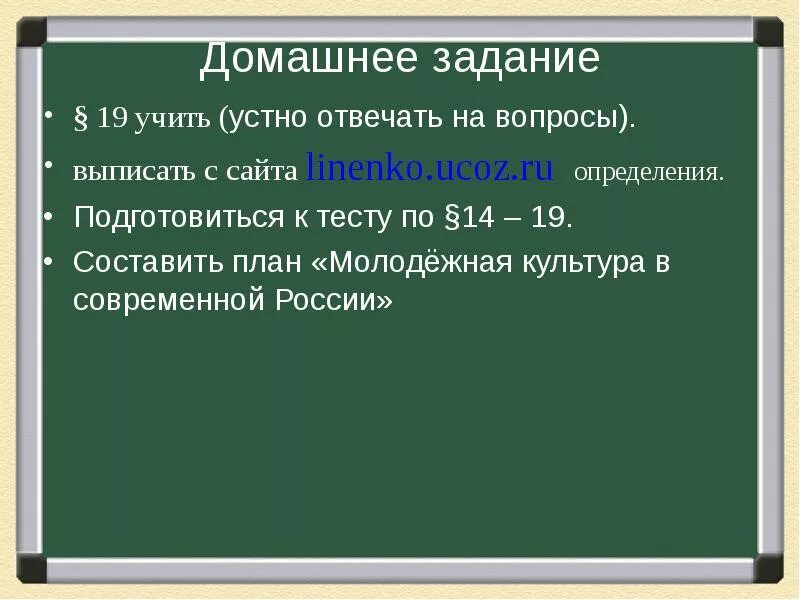 Домашнее задание

• § 19 учить (устно отвечать на вопросы).

• выписать с сайта linenko.ucoz.ru определения.

• Подготовиться к тесту по §14 – 19.

• Составить план «Молодёжная культура в современной России»